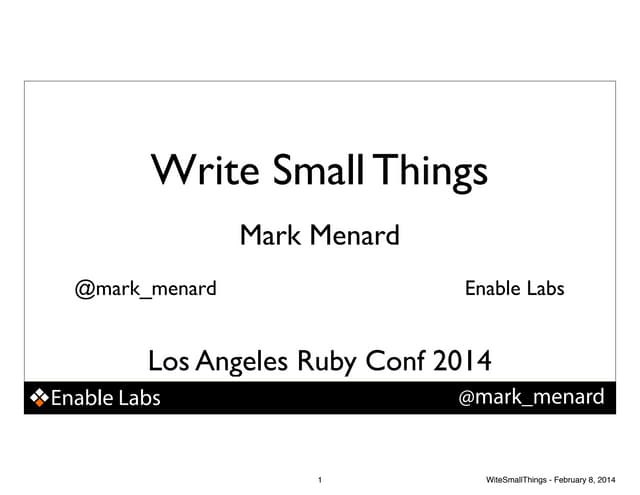 Write Small Things

Mark Menard

@mark_menard

Enable Labs

Los Angeles Ruby Conf 2014

Enable Labs

@mark_menard

1

WiteSmallThings - February 8, 2014